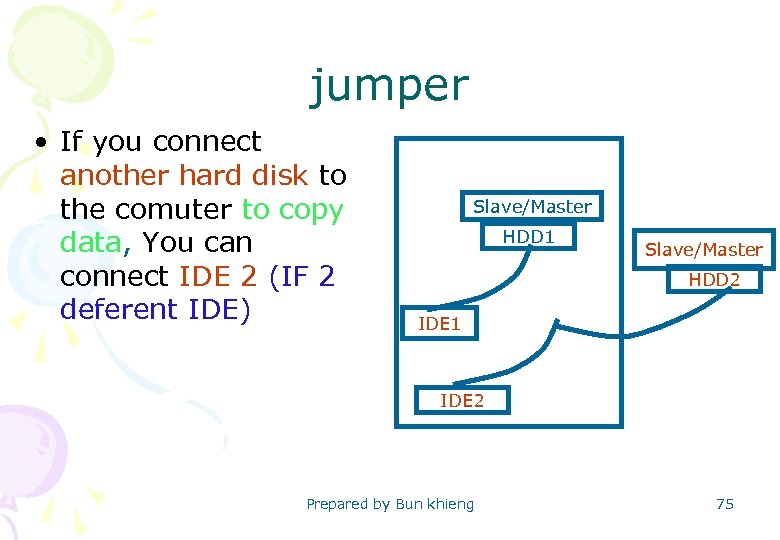 jumper

• If you connect another hard disk to the comuter to copy data, You can connect IDE 2 (IF 2 deferent IDE)

Slave/Master
HDD1
Slave/Master
HDD2
IDE1
IDE2

Prepared by Bun khieng

75